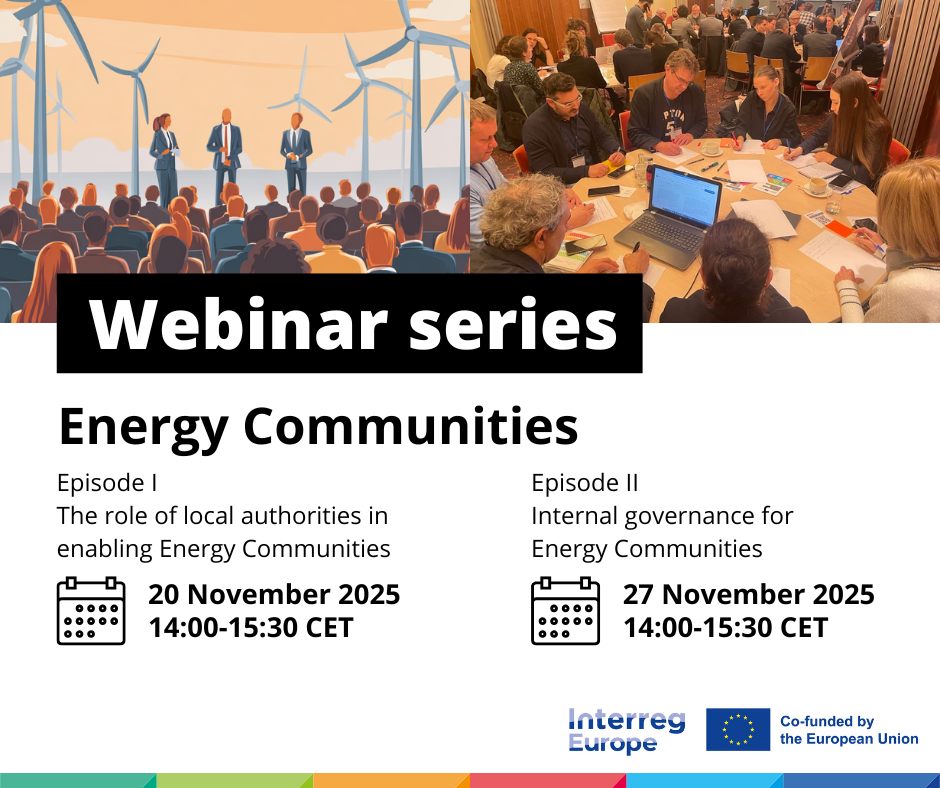 Webinar series

Energy Communities

Episode I
The role of local authorities in enabling Energy Communities

20 November 2025
14:00-15:30 CET

Episode II
Internal governance for Energy Communities

27 November 2025
14:00-15:30 CET

Interreg Europe

Co-funded by the European Union